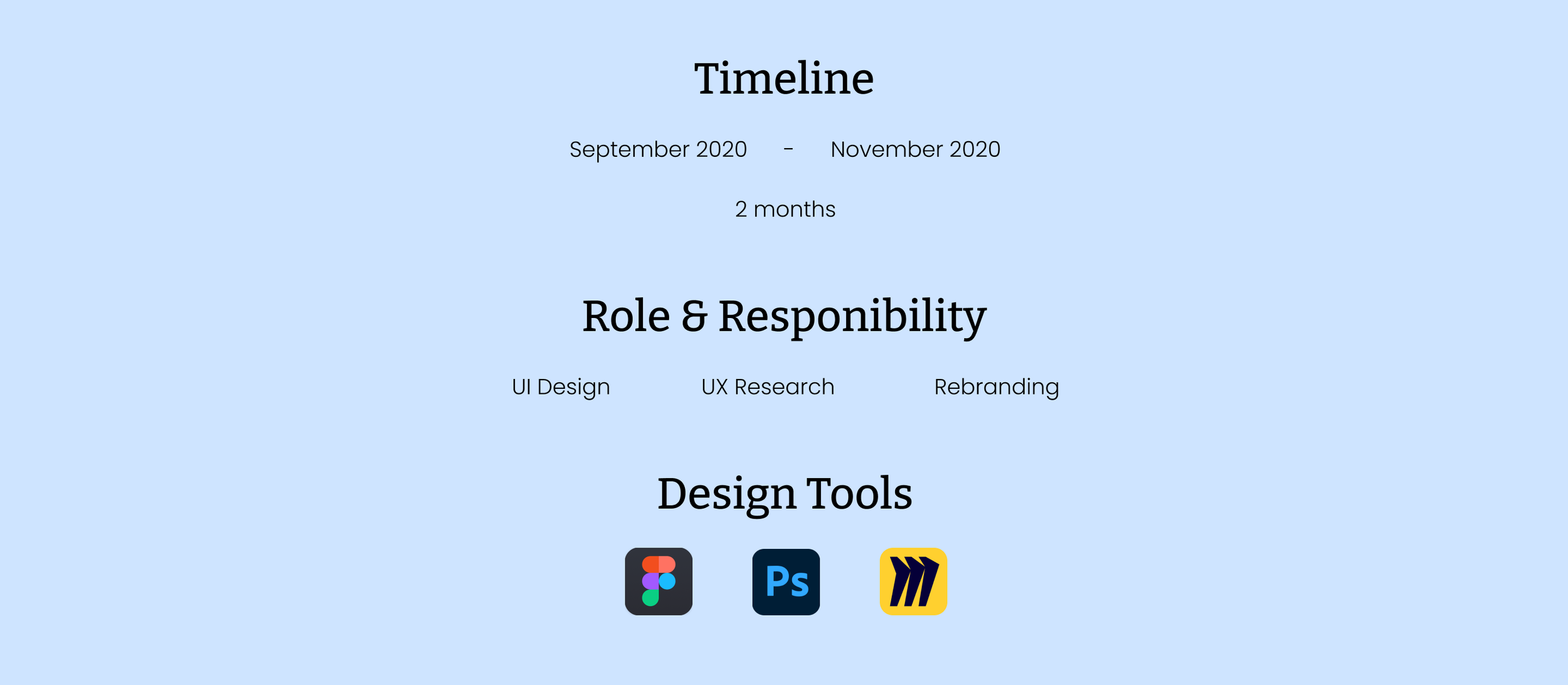 Timeline

September 2020 - November 2020

2 months

Role & Responibility

UI Design UX Research Rebranding

Design Tools

Ps